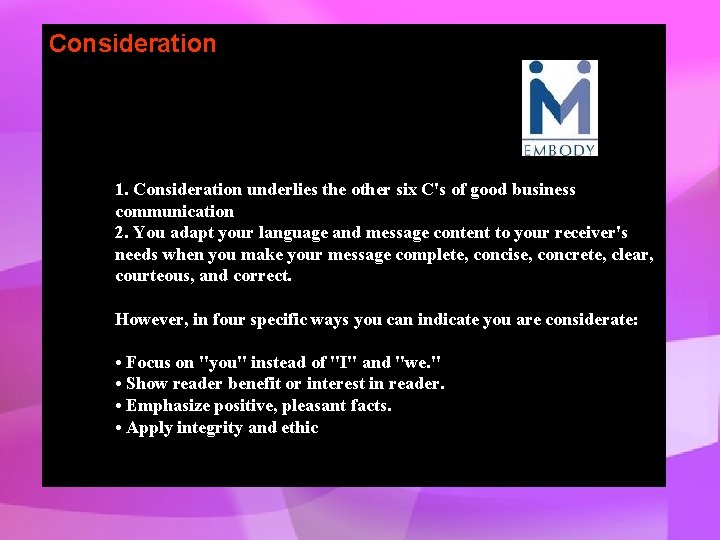 Consideration

EMBODY

1. Consideration underlies the other six C's of good business communication
2. You adapt your language and message content to your receiver's needs when you make your message complete, concise, concrete, clear, courteous, and correct.

However, in four specific ways you can indicate you are considerate:

• Focus on "you" instead of "I" and "we."
• Show reader benefit or interest in reader.
• Emphasize positive, pleasant facts.
• Apply integrity and ethic